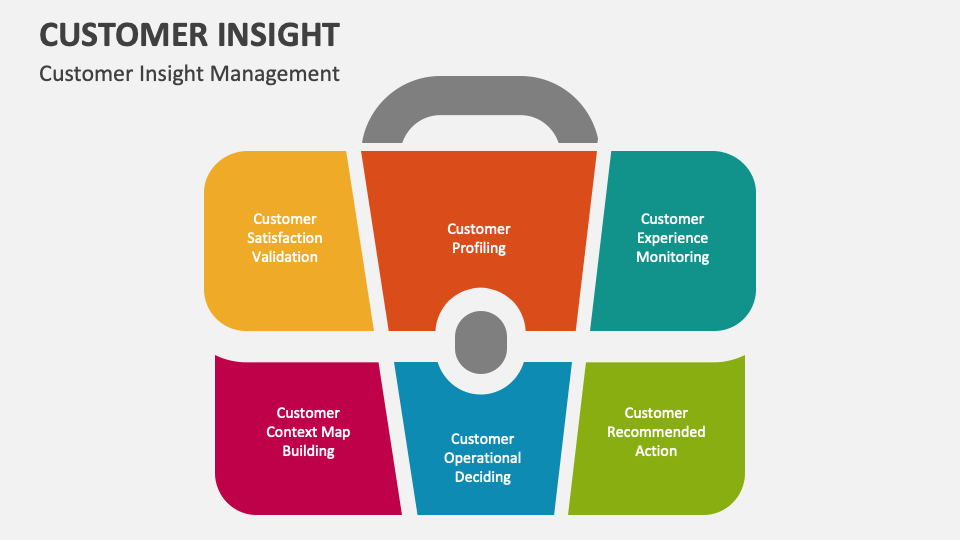 CUSTOMER INSIGHT

Customer Insight Management

Customer Satisfaction Validation

Customer Profiling

Customer Experience Monitoring

Customer Context Map Building

Customer Operational Deciding

Customer Recommended Action